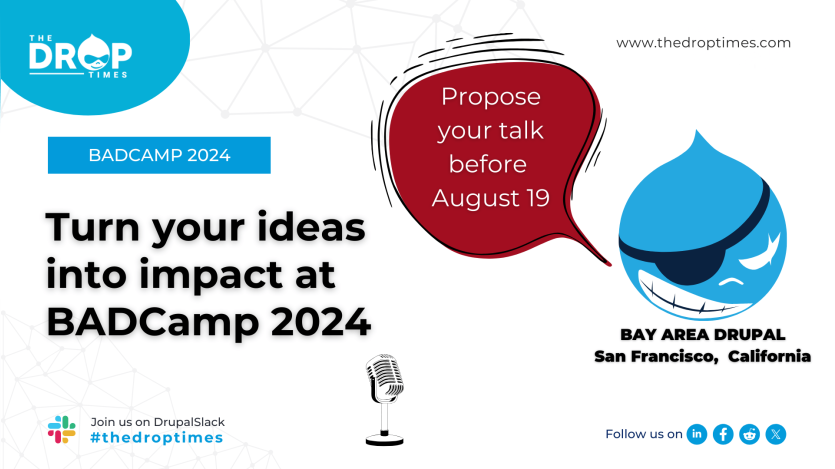 THE DROP TIMES

www.thedroptimes.com

BADCAMP 2024

Turn your ideas into impact at BADCamp 2024

Propose your talk before August 19

BAY AREA DRUPAL
San Francisco, California

Join us on DrupalSlack
#thedroptimes

Follow us on